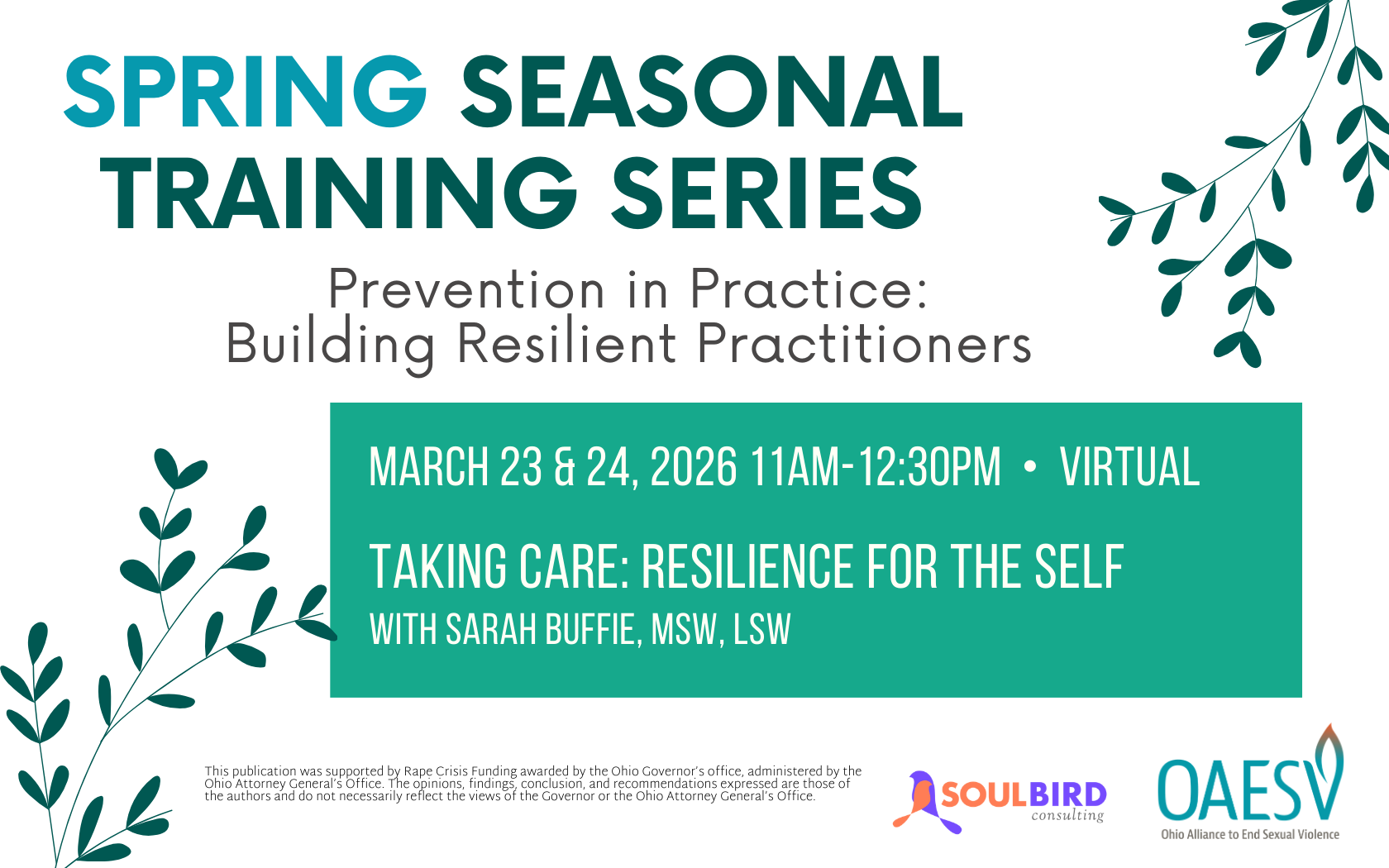 SPRING SEASONAL TRAINING SERIES

Prevention in Practice: Building Resilient Practitioners

MARCH 23 & 24, 2026 11AM-12:30PM • VIRTUAL

TAKING CARE: RESILIENCE FOR THE SELF

WITH SARAH BUFFIE, MSW, LSW

This publication was supported by Rape Crisis Funding awarded by the Ohio Governor's office, administered by the Ohio Attorney General's Office. The opinions, findings, conclusion, and recommendations expressed are those of the authors and do not necessarily reflect the views of the Governor or the Ohio Attorney General's Office.

SOULBIRD consulting

OAESV Ohio Alliance to End Sexual Violence